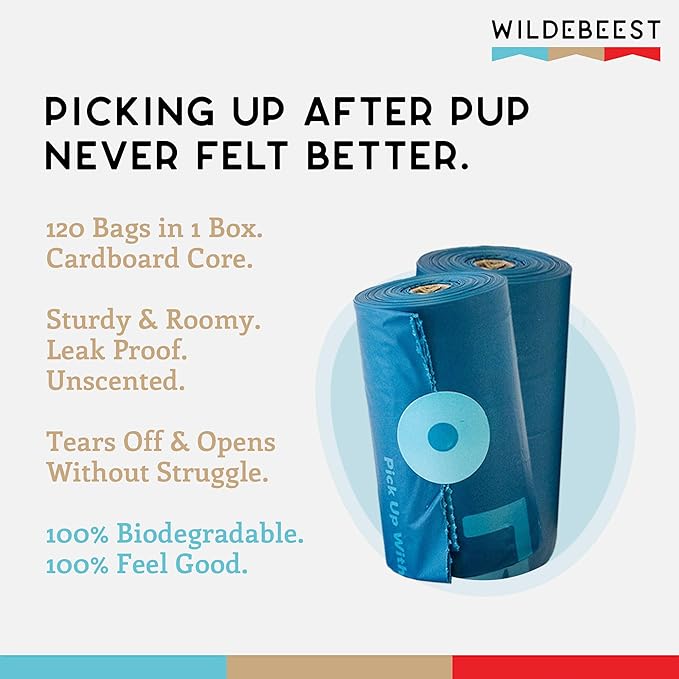 WILDEBEEST

PICKING UP AFTER PUP NEVER FELT BETTER.

120 Bags in 1 Box. Cardboard Core.

Sturdy & Roomy. Leak Proof. Unscented.

Tears Off & Opens Without Struggle.

100% Biodegradable. 100% Feel Good.

Pick Up With